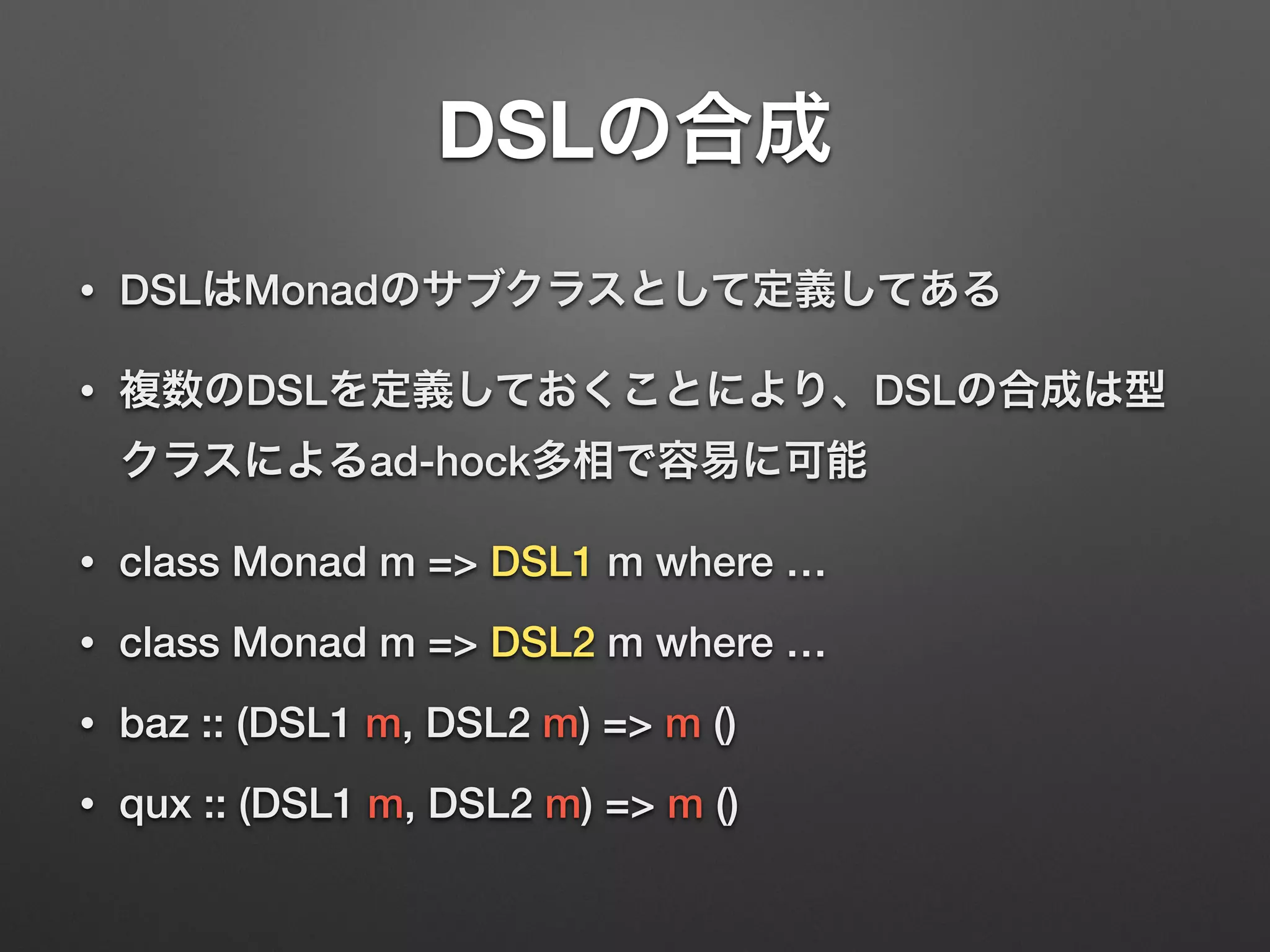 DSLの合成

• DSLはMonadのサブクラスとして定義してある

• 複数のDSLを定義しておくことにより、DSLの合成は型クラスによるad-hock多相で容易に可能

• class Monad m => DSL1 m where …

• class Monad m => DSL2 m where …

• baz :: (DSL1 m, DSL2 m) => m ()

• qux :: (DSL1 m, DSL2 m) => m ()